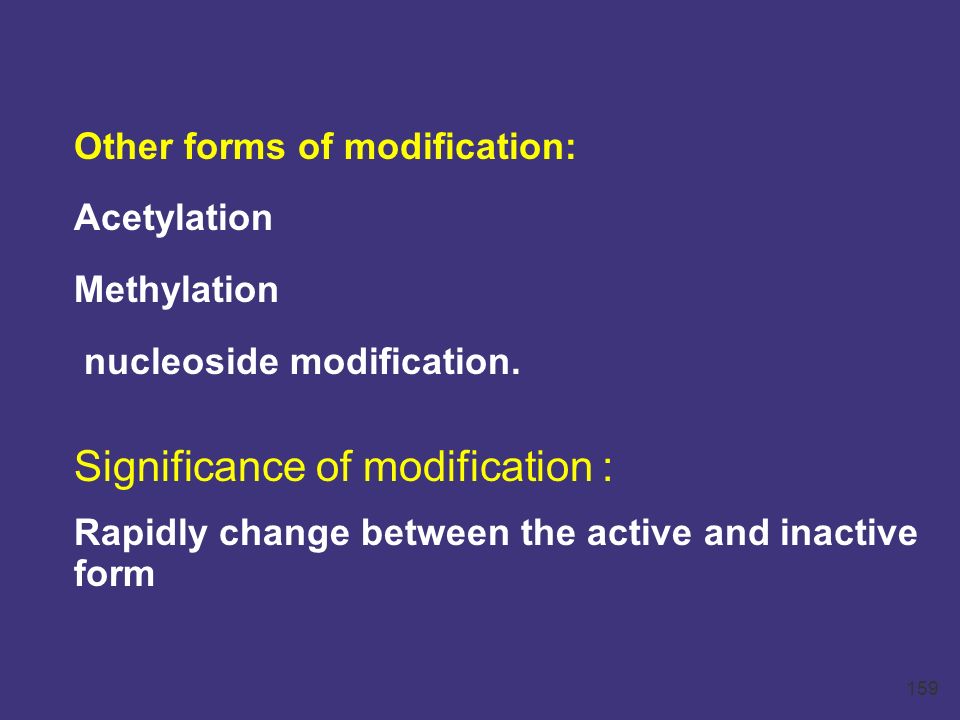 Other forms of modification:

Acetylation

Methylation

nucleoside modification.

Significance of modification :

Rapidly change between the active and inactive form

159